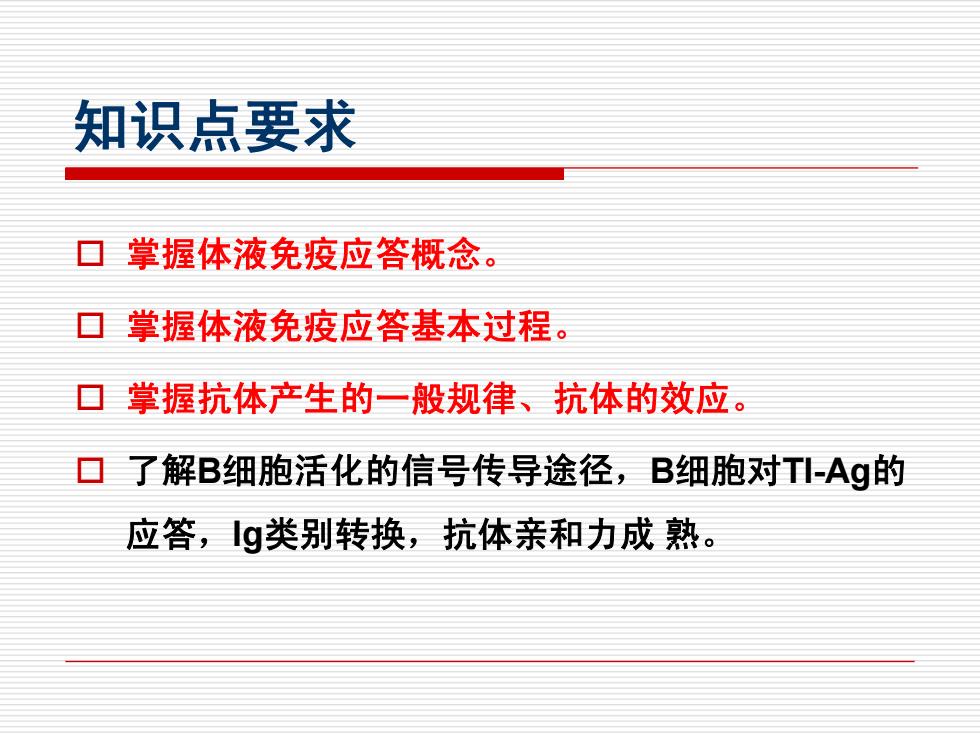 知识点要求

□ 掌握体液免疫应答概念。

□ 掌握体液免疫应答基本过程。

□ 掌握抗体产生的一般规律、抗体的效应。

□ 了解B细胞活化的信号传导途径，B细胞对TI-Ag的应答，Ig类别转换，抗体亲和力成 熟。